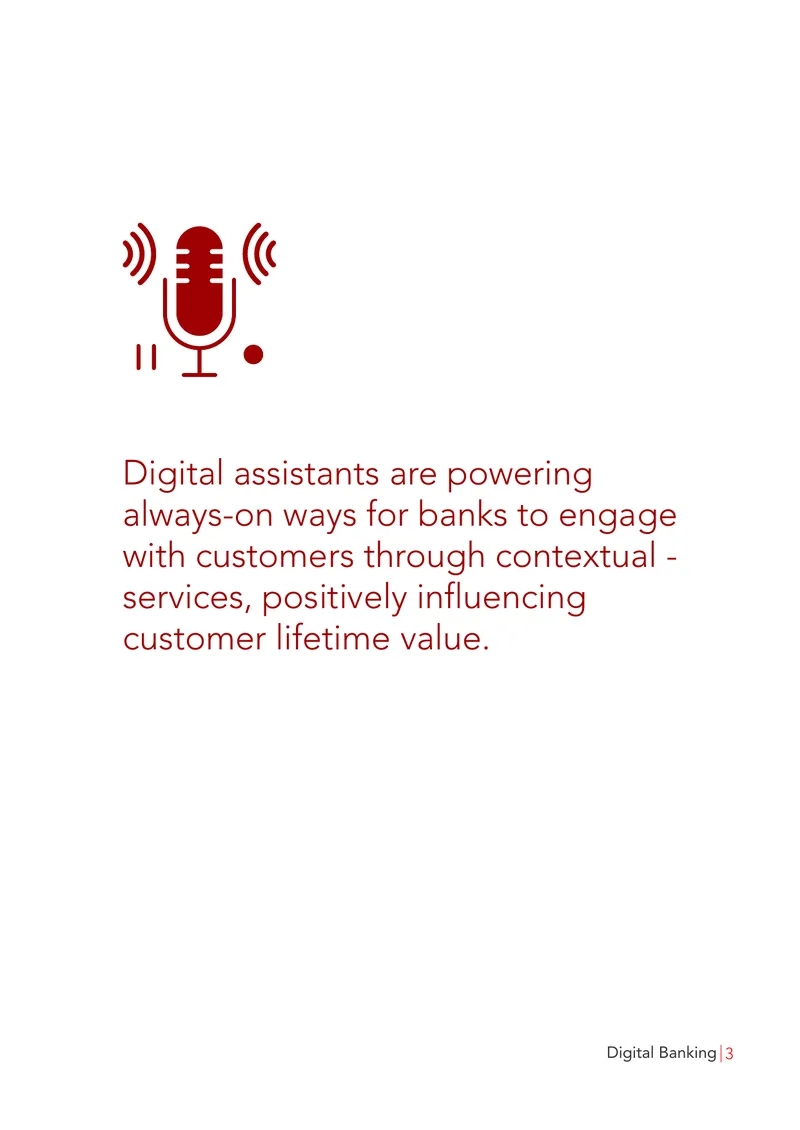 Digital assistants are powering always-on ways for banks to engage with customers through contextual - services, positively influencing customer lifetime value.

Digital Banking | 3